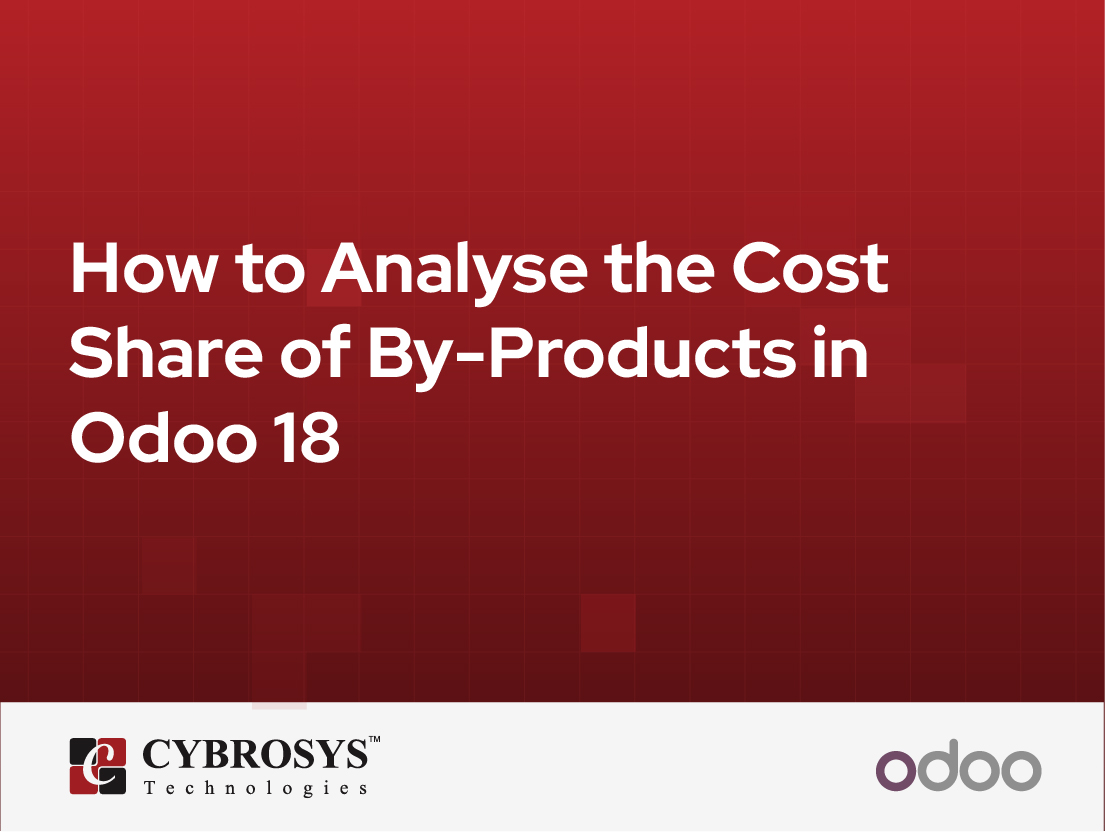 How to Analyse the Cost Share of By-Products in Odoo 18

CYBROSYS™
Technologies

odoo